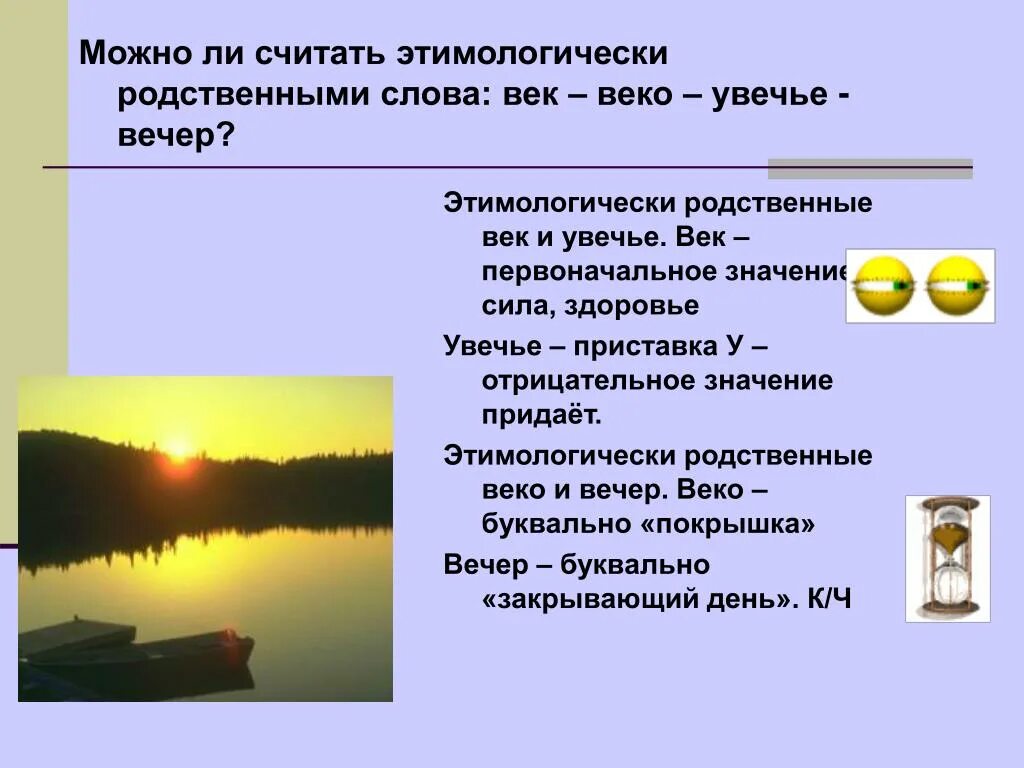 Можно ли считать этимологически родственными слова: век – веко – увечье - вечер?

Этимологически родственные век и увечье. Век – первоначальное значение сила, здоровье

Увечье – приставка У – отрицательное значение придаёт.

Этимологически родственные веко и вечер. Веко – буквально «покрышка»

Вечер – буквально «закрывающий день». К/Ч